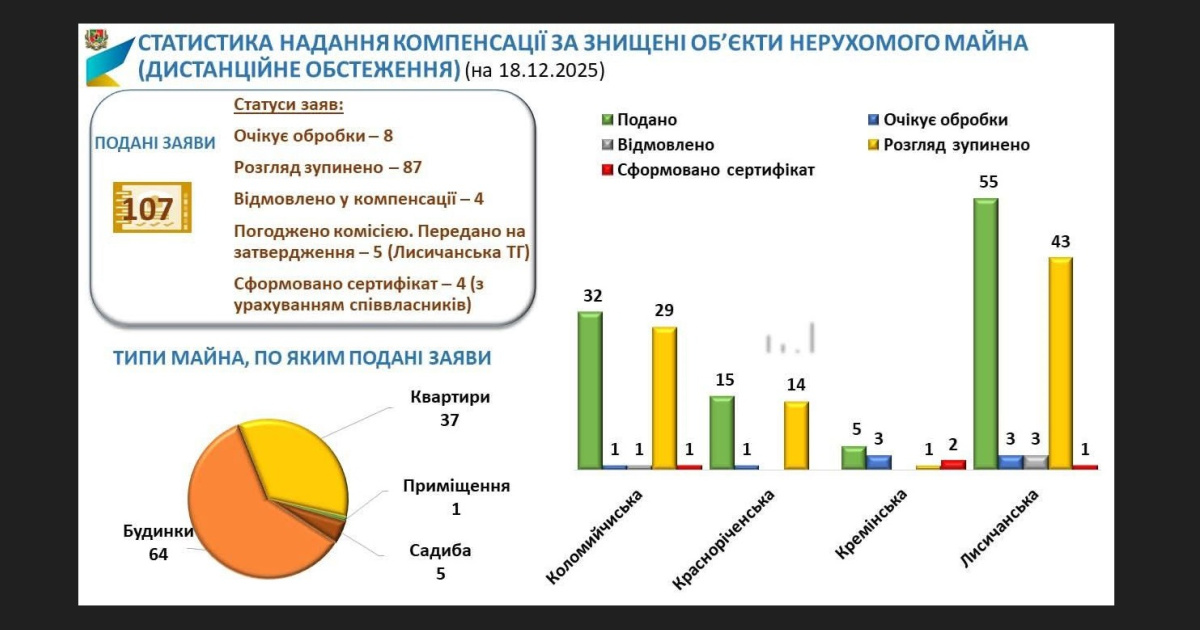 СТАТИСТИКА НАДАННЯ КОМПЕНСАЦІЇ ЗА ЗНИЩЕНІ ОБ'ЄКТИ НЕРУХОМОГО МАЙНА (ДИСТАНЦІЙНЕ ОБСТЕЖЕННЯ) (на 18.12.2025)

ПОДАНІ ЗАЯВИ

107

Статуси заяв:
Очікує обробки – 8
Розгляд зупинено – 87
Відмовлено у компенсації – 4
Погоджено комісією. Передано на затвердження – 5 (Лисичанська ТГ)
Сформовано сертифікат – 4 (з урахуванням співвласників)

ТИПИ МАЙНА, ПО ЯКИМ ПОДАНІ ЗАЯВИ

Квартири 37
Приміщення 1
Садиба 5
Будинки 64

Подано
Очікує обробки
Відмовлено
Розгляд зупинено
Сформовано сертифікат

32 1 1 29 1
15 1 14
5 3 1 2
55 3 3 43 1

Коломийчиська
Красноріченська
Кремінська
Лисичанська